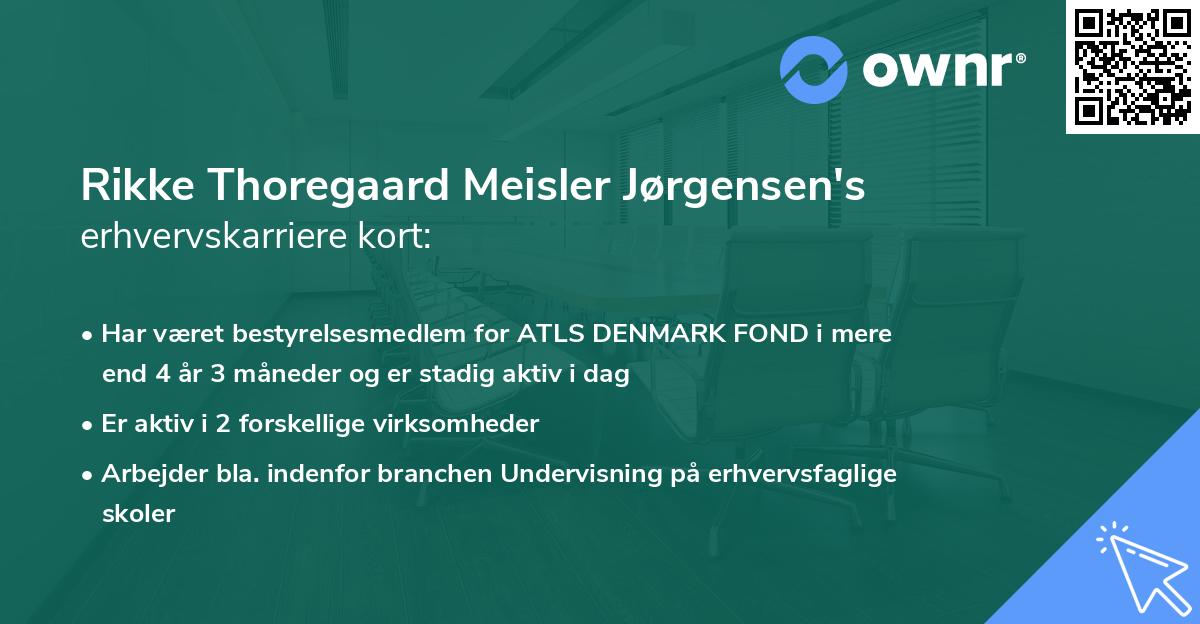 ownr®

Rikke Thoregaard Meisler Jørgensen's
erhvervskarriere kort:

• Har været bestyrelsesmedlem for ATLS DENMARK FOND i mere end 4 år 3 måneder og er stadig aktiv i dag

• Er aktiv i 2 forskellige virksomheder

• Arbejder bla. indenfor branchen Undervisning på erhvervsfaglige skoler